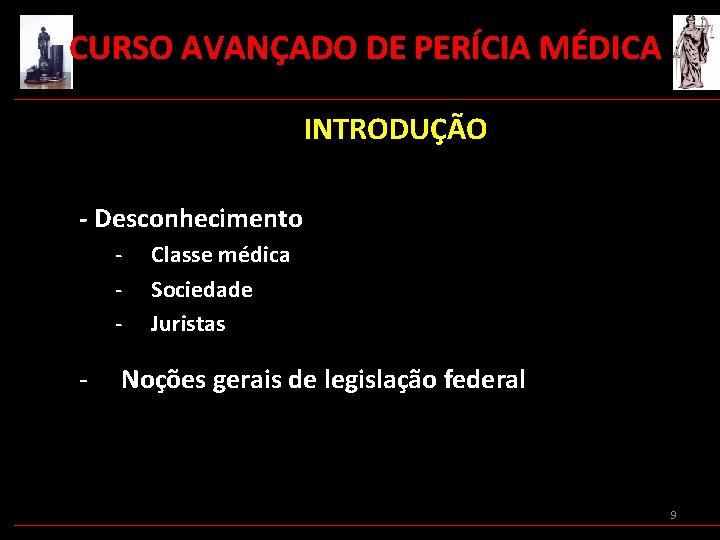 CURSO AVANÇADO DE PERÍCIA MÉDICA

INTRODUÇÃO

- Desconhecimento
- Classe médica
- Sociedade
- Juristas

- Noções gerais de legislação federal

9